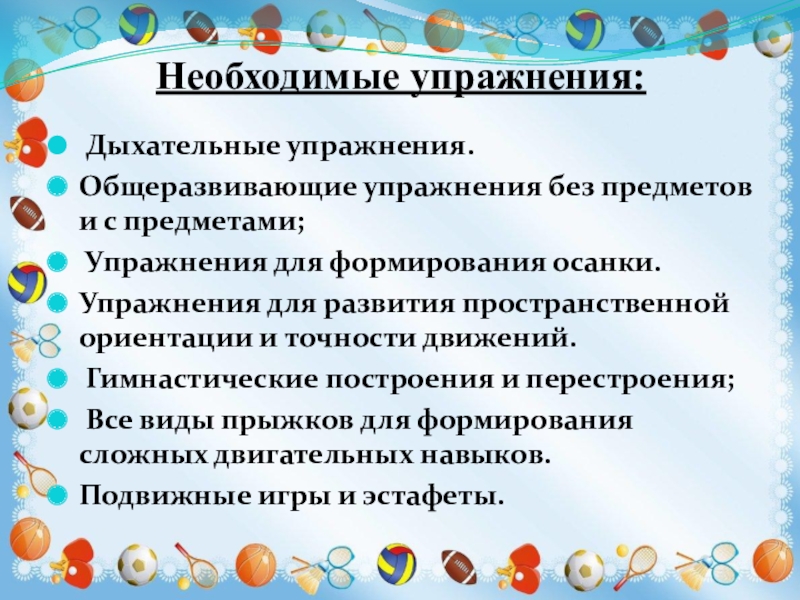 Необходимые упражнения:

Дыхательные упражнения.

Общеразвивающие упражнения без предметов и с предметами;

Упражнения для формирования осанки.

Упражнения для развития пространственной ориентации и точности движений.

Гимнастические построения и перестроения;

Все виды прыжков для формирования сложных двигательных навыков.

Подвижные игры и эстафеты.